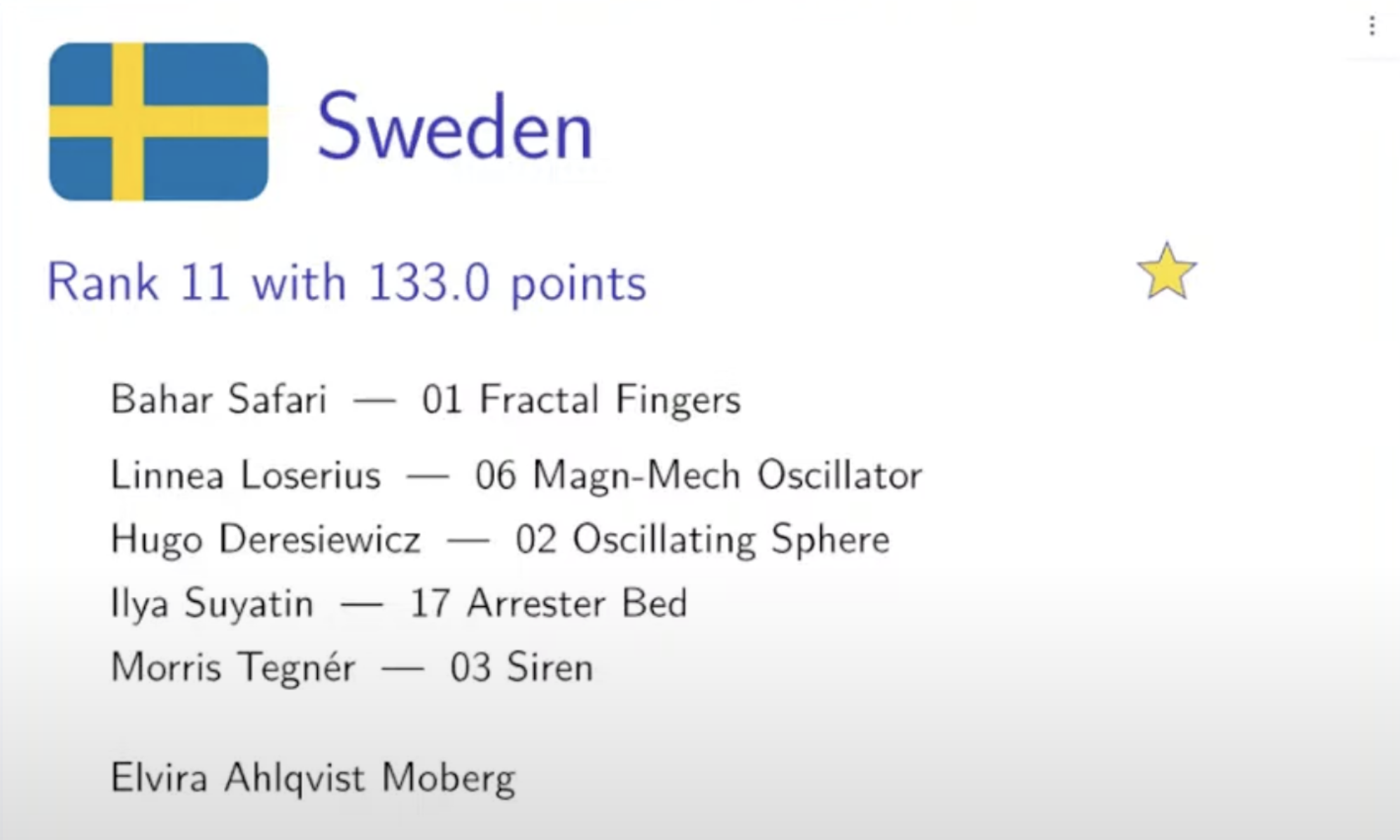 Sweden

Rank 11 with 133.0 points

Bahar Safari — 01 Fractal Fingers

Linnea Loserius — 06 Magn-Mech Oscillator

Hugo Deresiewicz — 02 Oscillating Sphere

Ilya Suyatin — 17 Arrester Bed

Morris Tegnér — 03 Siren

Elvira Ahlqvist Moberg